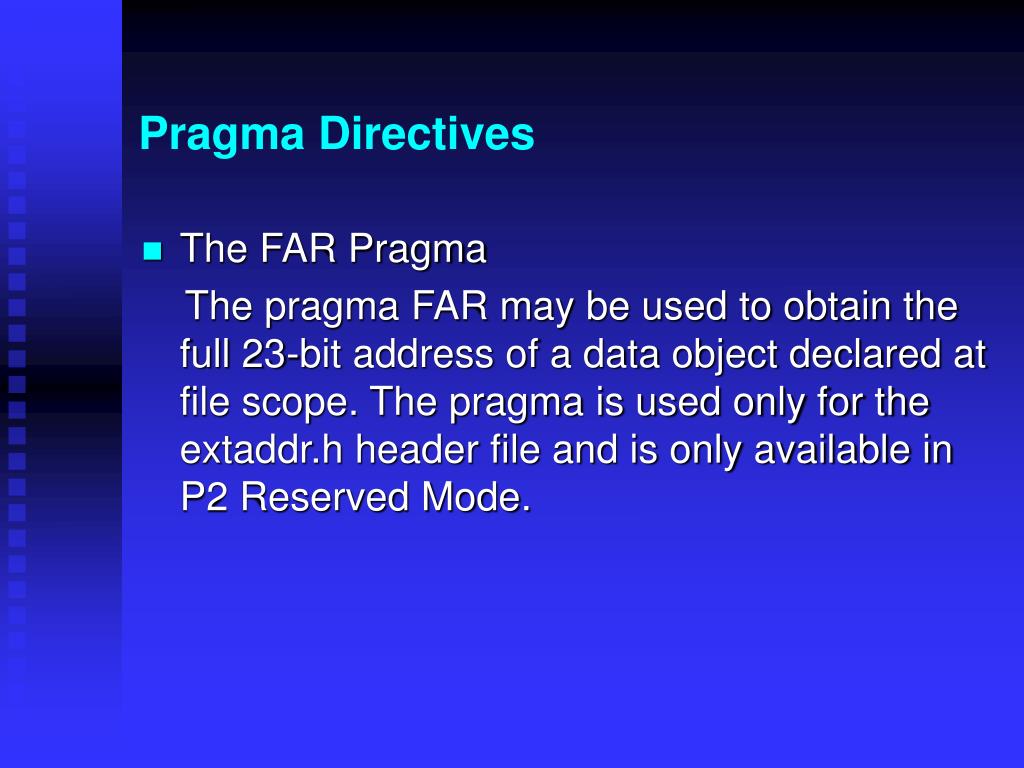 Pragma Directives

The FAR Pragma

The pragma FAR may be used to obtain the full 23-bit address of a data object declared at file scope. The pragma is used only for the extaddr.h header file and is only available in P2 Reserved Mode.